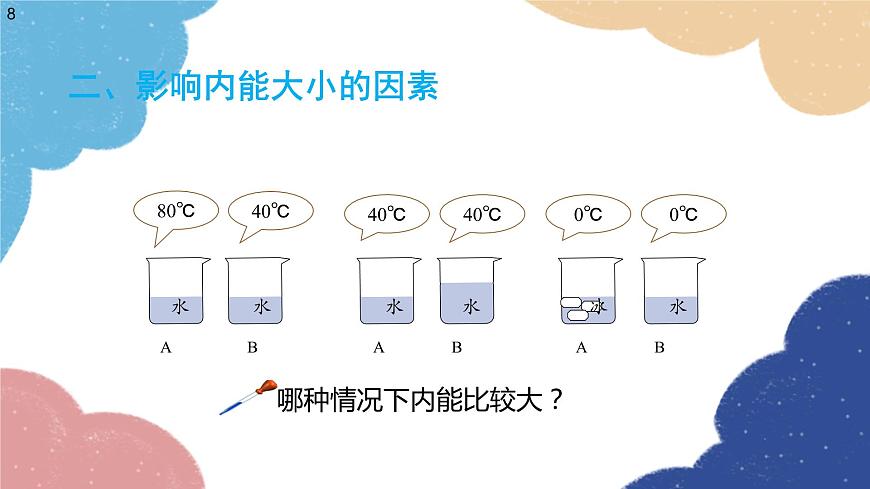 8

二、影响内能大小的因素

80℃ 40℃ 40℃ 40℃ 0℃ 0℃

水 水 水 水 水 水

A B A B A B

哪种情况下内能比较大？